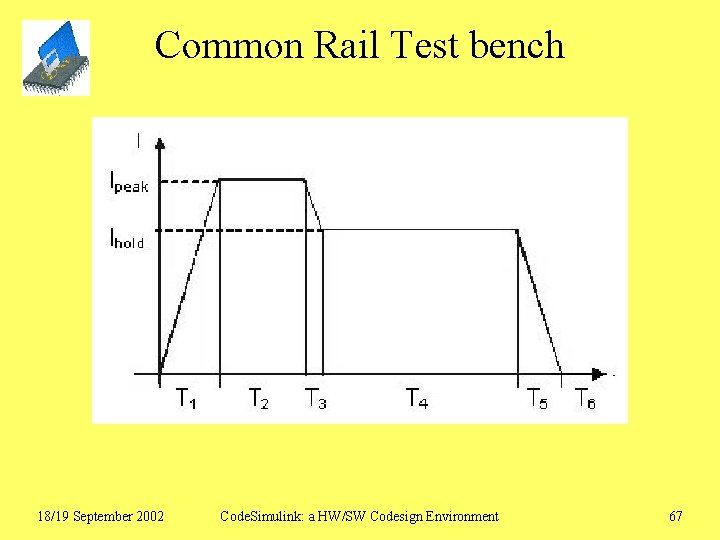 Common Rail Test bench

I

$I_{peak}$

$I_{hold}$

$T_1$ $T_2$ $T_3$ $T_4$ $T_5$ $T_6$

18/19 September 2002

CodeSimulink: a HW/SW Codesign Environment

67